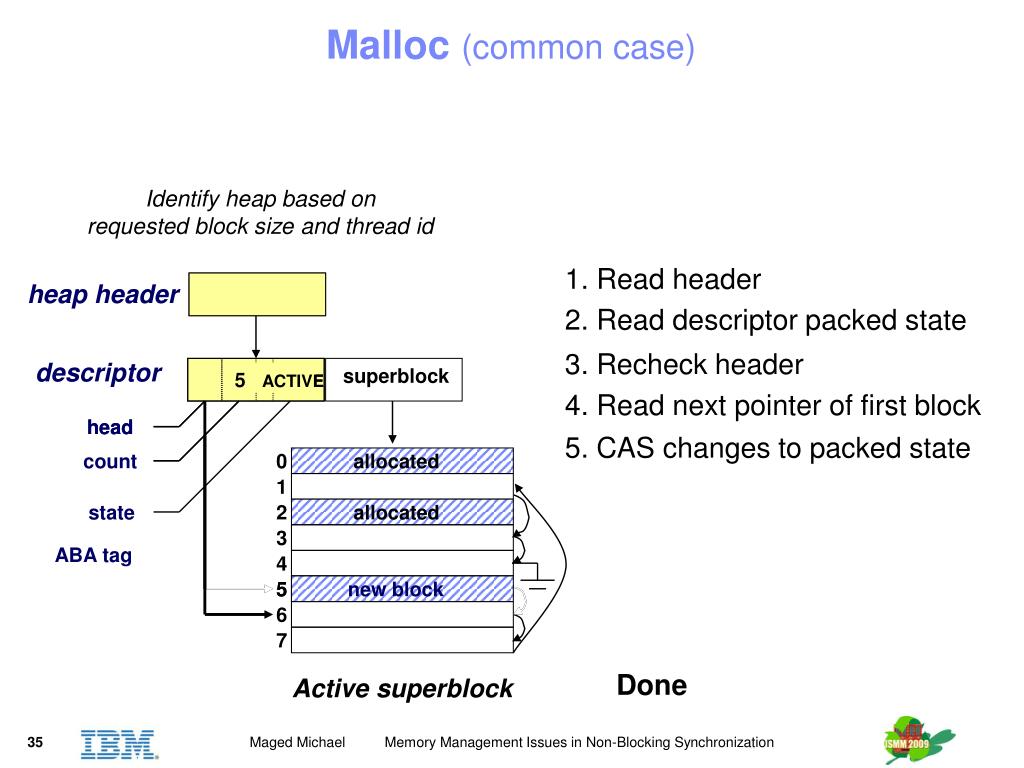 Malloc (common case)

Identify heap based on requested block size and thread id

heap header

descriptor

5 ACTIVE

superblock

head

count

state

ABA tag

0 allocated
1
2 allocated
3
4
5 new block
6
7

Active superblock

1. Read header
2. Read descriptor packed state
3. Recheck header
4. Read next pointer of first block
5. CAS changes to packed state

Done

35

IBM

Maged Michael

Memory Management Issues in Non-Blocking Synchronization

ISMM 2009